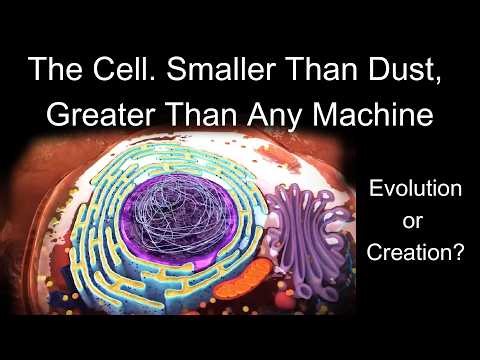 The Cell. Smaller Than Dust, Greater Than Any Machine

Evolution or Creation?